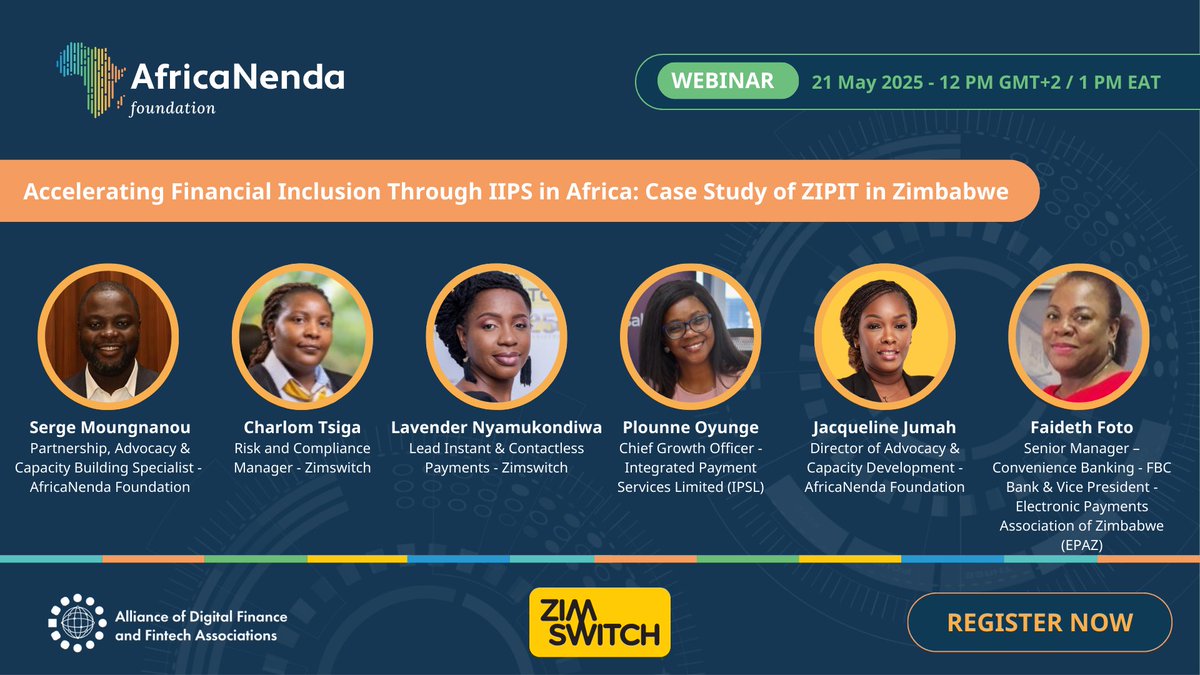 AfricaNenda foundation

WEBINAR 21 May 2025 - 12 PM GMT+2 / 1 PM EAT

Accelerating Financial Inclusion Through IIPS in Africa: Case Study of ZIPIT in Zimbabwe

Serge Moungnanou
Partnership, Advocacy & Capacity Building Specialist - AfricaNenda Foundation

Charlom Tsiga
Risk and Compliance Manager - Zimswitch

Lavender Nyamukondiwa
Lead Instant & Contactless Payments - Zimswitch

Plounne Oyunge
Chief Growth Officer - Integrated Payment Services Limited (IPSL)

Jacqueline Jumah
Director of Advocacy & Capacity Development - AfricaNenda Foundation

Faideth Foto
Senior Manager – Convenience Banking - FBC Bank & Vice President - Electronic Payments Association of Zimbabwe (EPAZ)

Alliance of Digital Finance and Fintech Associations

ZIM SWITCH

REGISTER NOW